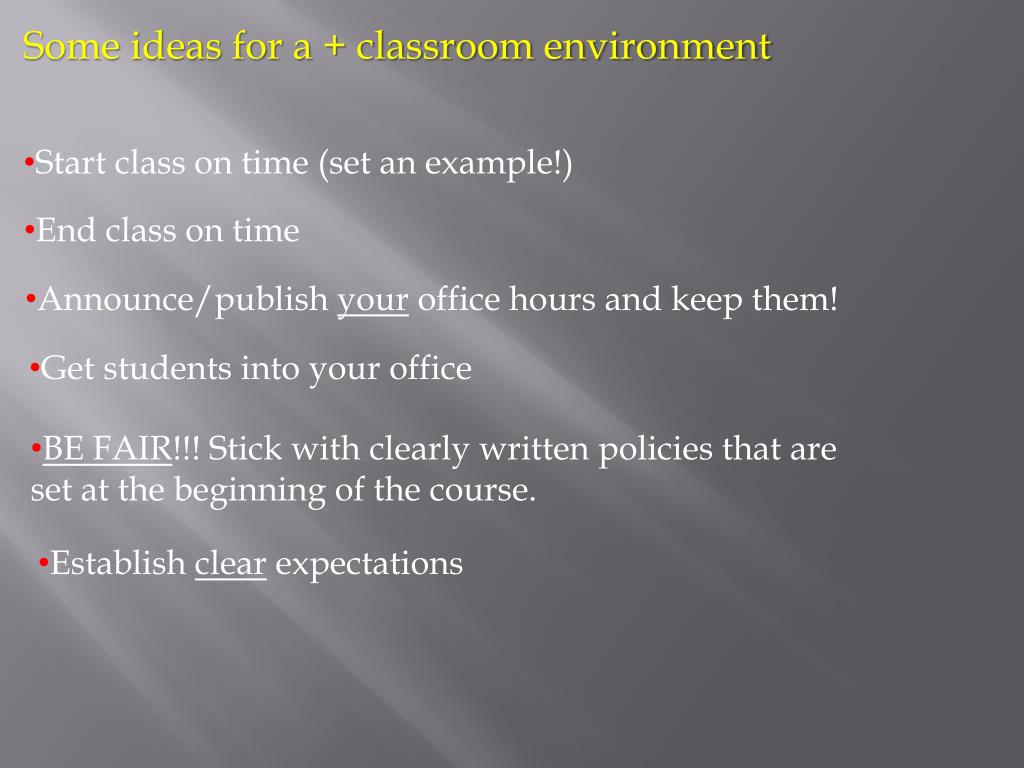 Some ideas for a + classroom environment

•Start class on time (set an example!)

•End class on time

•Announce/publish your office hours and keep them!

•Get students into your office

•BE FAIR!!! Stick with clearly written policies that are set at the beginning of the course.

•Establish clear expectations